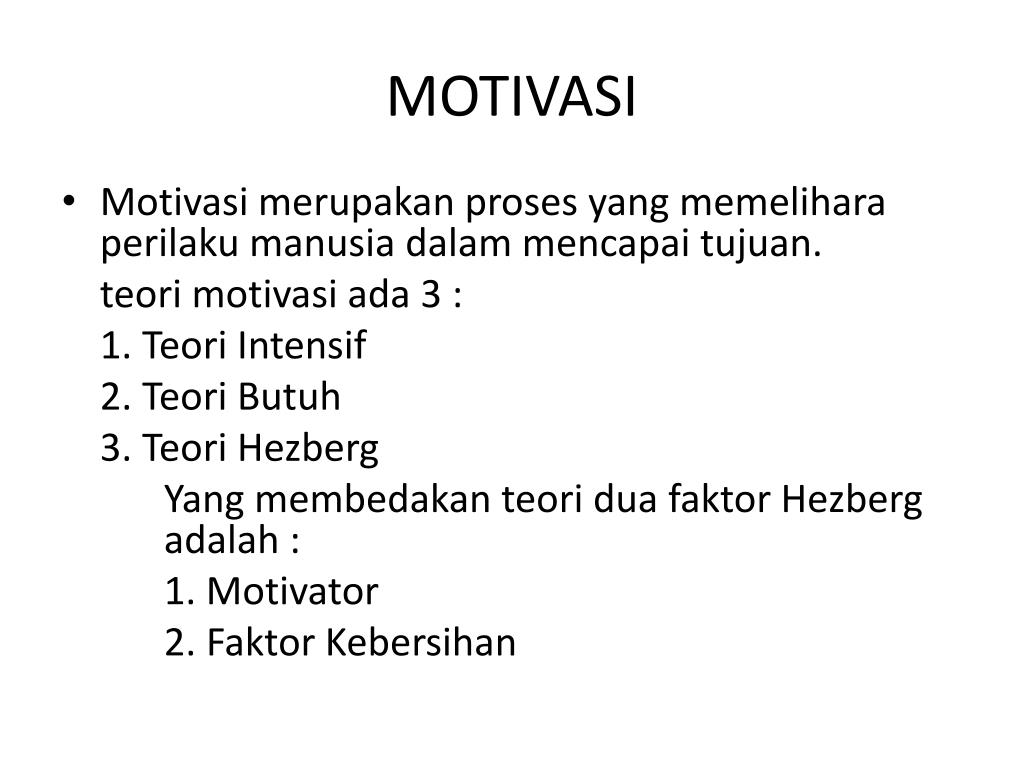 MOTIVASI

• Motivasi merupakan proses yang memelihara perilaku manusia dalam mencapai tujuan.

teori motivasi ada 3 :

1. Teori Intensif

2. Teori Butuh

3. Teori Hezberg

Yang membedakan teori dua faktor Hezberg adalah :

1. Motivator

2. Faktor Kebersihan